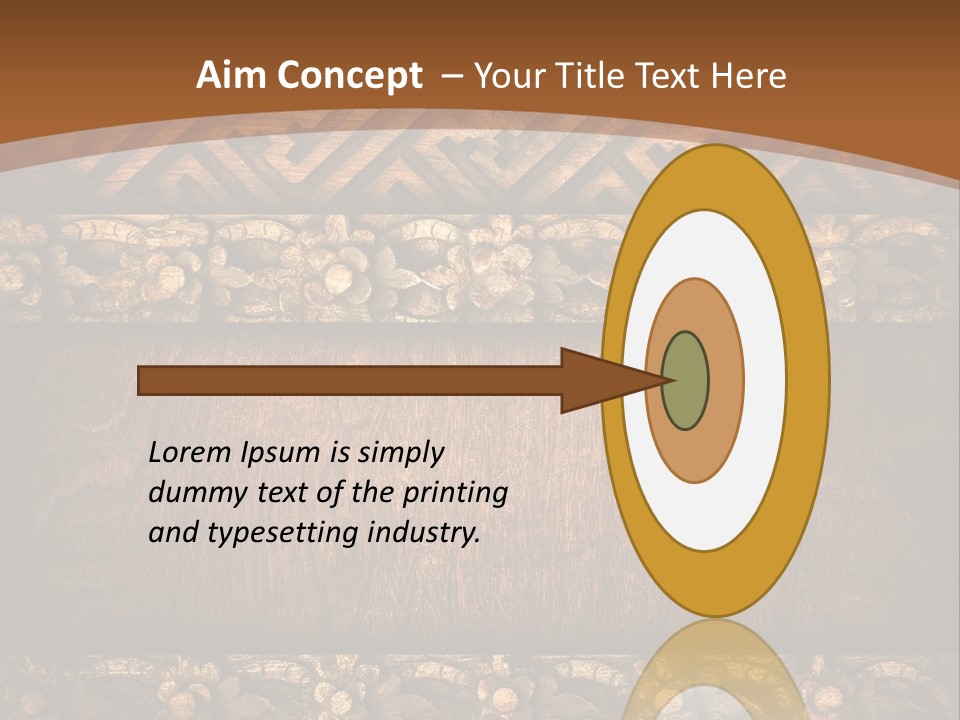 Aim Concept – Your Title Text Here

Lorem Ipsum is simply dummy text of the printing and typesetting industry.